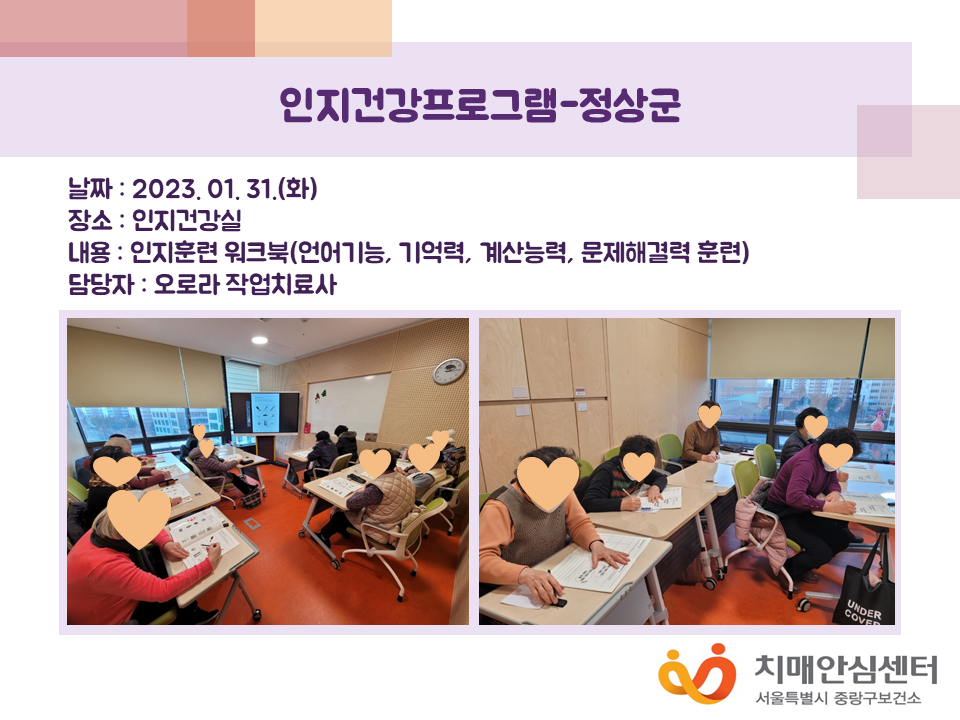 인지건강프로그램-정상군

날짜 : 2023. 01. 31.(화)
장소 : 인지건강실
내용 : 인지훈련 워크북(언어기능, 기억력, 계산능력, 문제해결력 훈련)
담당자 : 오로라 작업치료사

UNDER COVER

치매안심센터
서울특별시 중랑구보건소